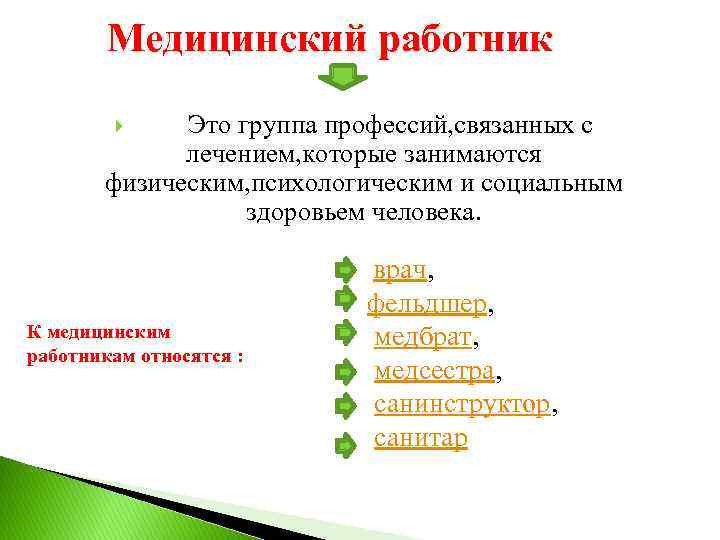 Медицинский работник

Это группа профессий,связанных с лечением,которые занимаются физическим,психологическим и социальным здоровьем человека.

К медицинским работникам относятся :

врач,
фельдшер,
медбрат,
медсестра,
санинструктор,
санитар